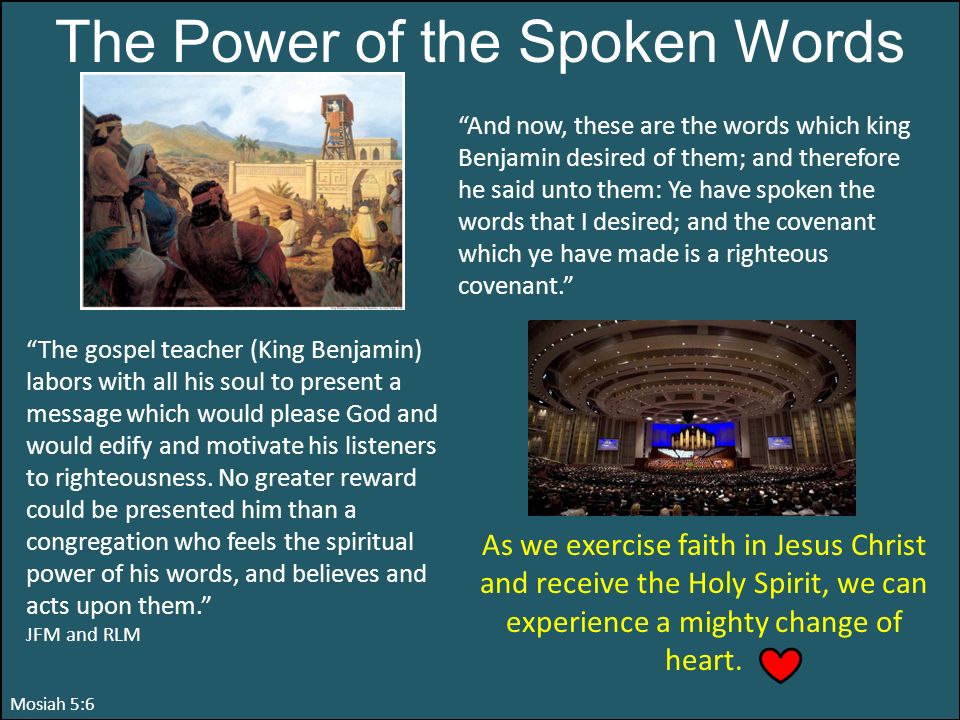 The Power of the Spoken Words

“And now, these are the words which king Benjamin desired of them; and therefore he said unto them: Ye have spoken the words that I desired; and the covenant which ye have made is a righteous covenant.”

“The gospel teacher (King Benjamin) labors with all his soul to present a message which would please God and would edify and motivate his listeners to righteousness. No greater reward could be presented him than a congregation who feels the spiritual power of his words, and believes and acts upon them.”
JFM and RLM

As we exercise faith in Jesus Christ and receive the Holy Spirit, we can experience a mighty change of heart.

Mosiah 5:6